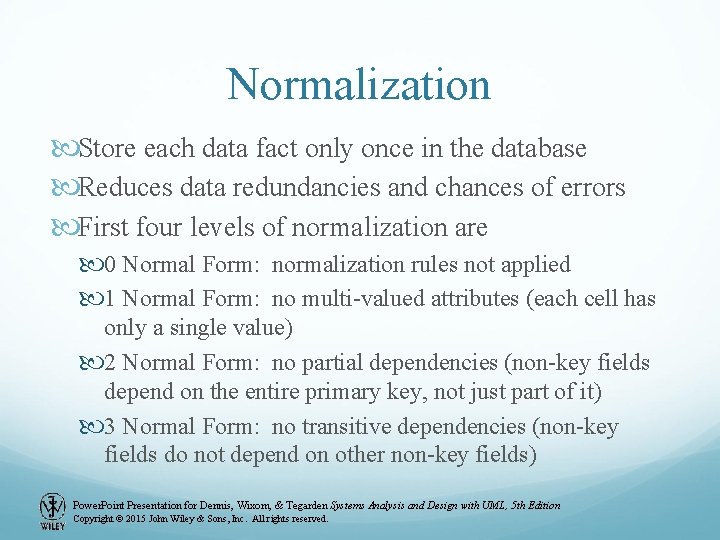 Normalization

Store each data fact only once in the database

Reduces data redundancies and chances of errors

First four levels of normalization are

0 Normal Form: normalization rules not applied

1 Normal Form: no multi-valued attributes (each cell has only a single value)

2 Normal Form: no partial dependencies (non-key fields depend on the entire primary key, not just part of it)

3 Normal Form: no transitive dependencies (non-key fields do not depend on other non-key fields)

WILEY

PowerPoint Presentation for Dennis, Wixom, & Tegarden Systems Analysis and Design with UML, 5th Edition
Copyright © 2015 John Wiley & Sons, Inc. All rights reserved.